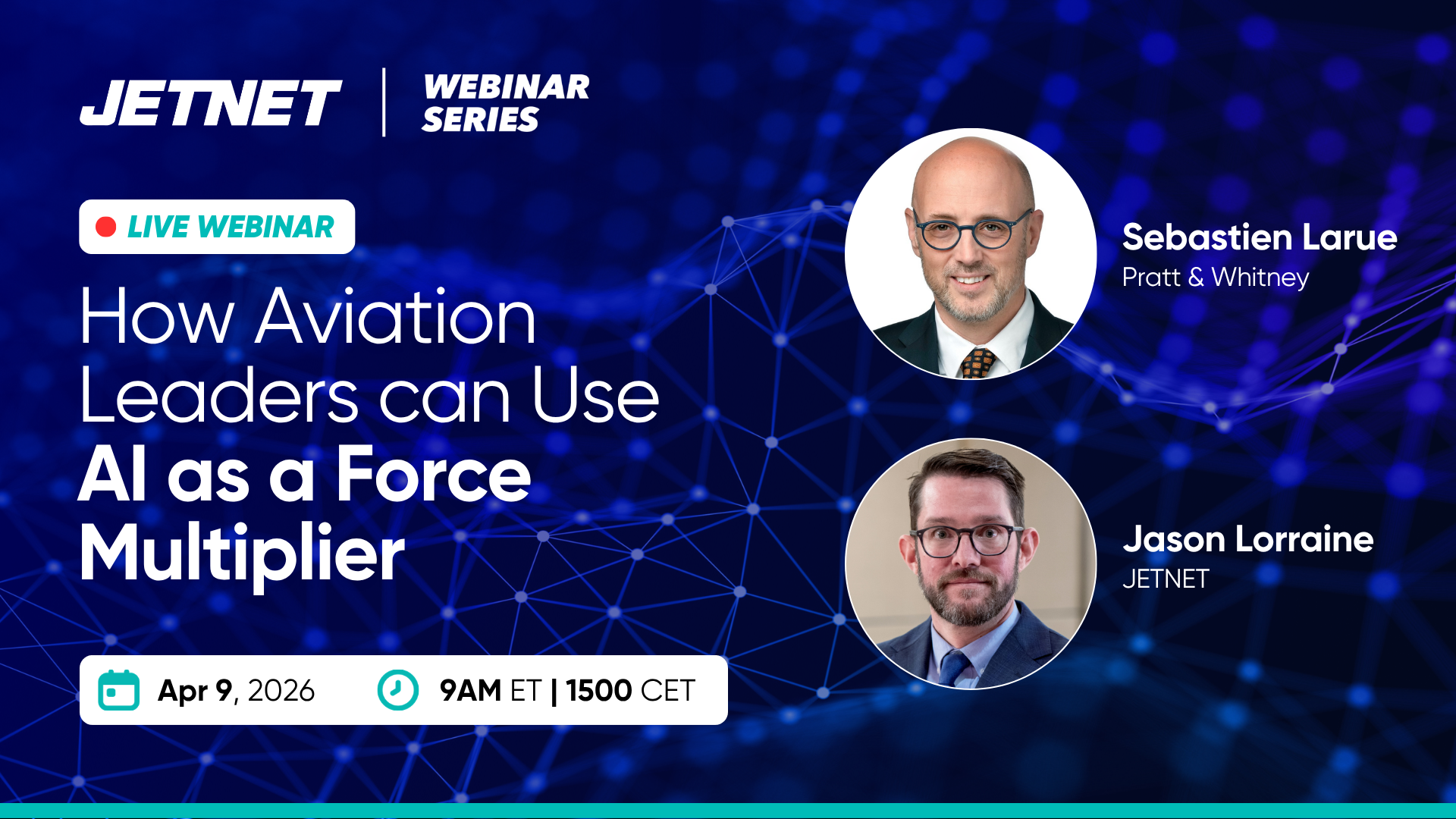 JETNET | WEBINAR SERIES

LIVE WEBINAR

How Aviation Leaders can Use AI as a Force Multiplier

Apr 9, 2026

9AM ET | 1500 CET

Sebastien Larue
Pratt & Whitney

Jason Lorraine
JETNET